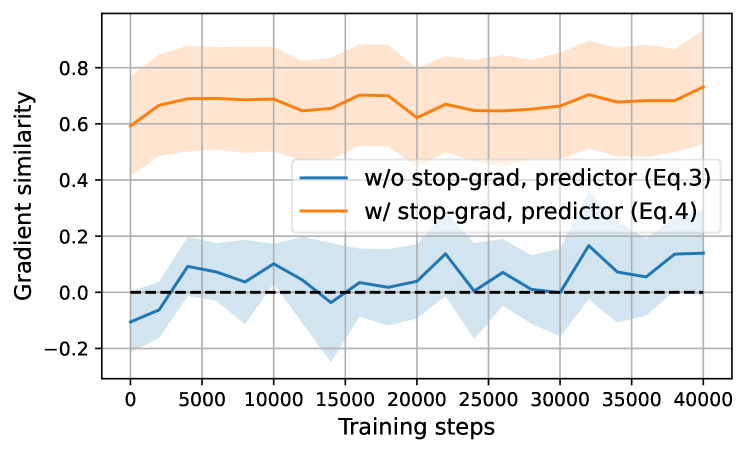 Gradient similarity

0.8
0.6
0.4
0.2
0.0
−0.2

w/o stop-grad, predictor (Eq.3)
w/ stop-grad, predictor (Eq.4)

0 5000 10000 15000 20000 25000 30000 35000 40000

Training steps